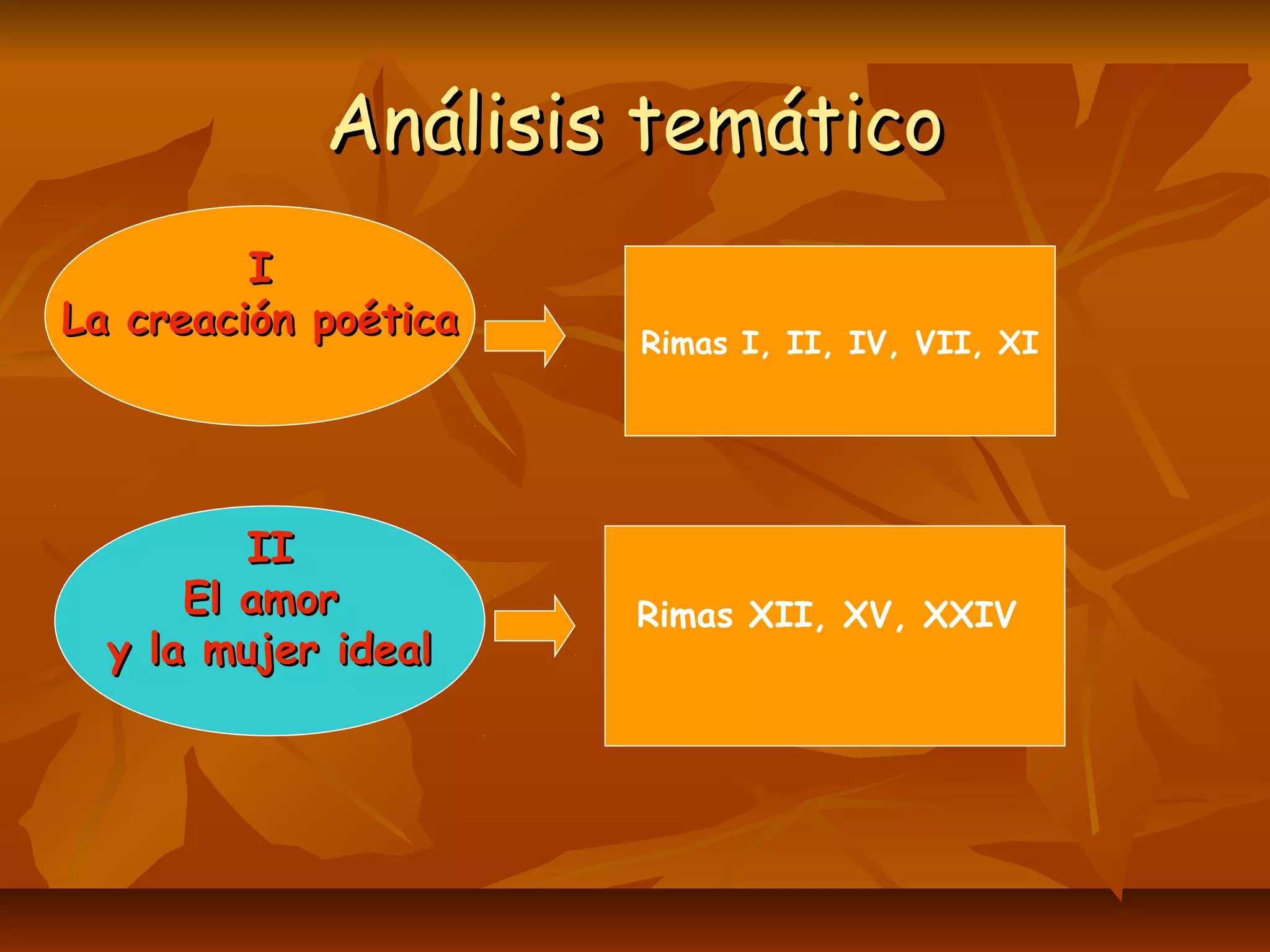 Análisis temático

I
La creación poética

Rimas I, II, IV, VII, XI

II
El amor
y la mujer ideal

Rimas XII, XV, XXIV